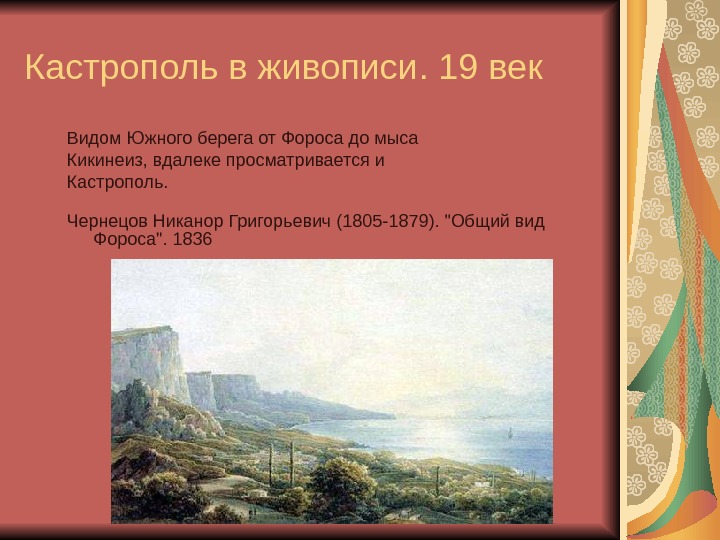 Кастрополь в живописи. 19 век

Видом Южного берега от Фороса до мыса Кикинеиз, вдалеке просматривается и Кастрополь.

Чернецов Никанор Григорьевич (1805-1879). "Общий вид Фороса". 1836